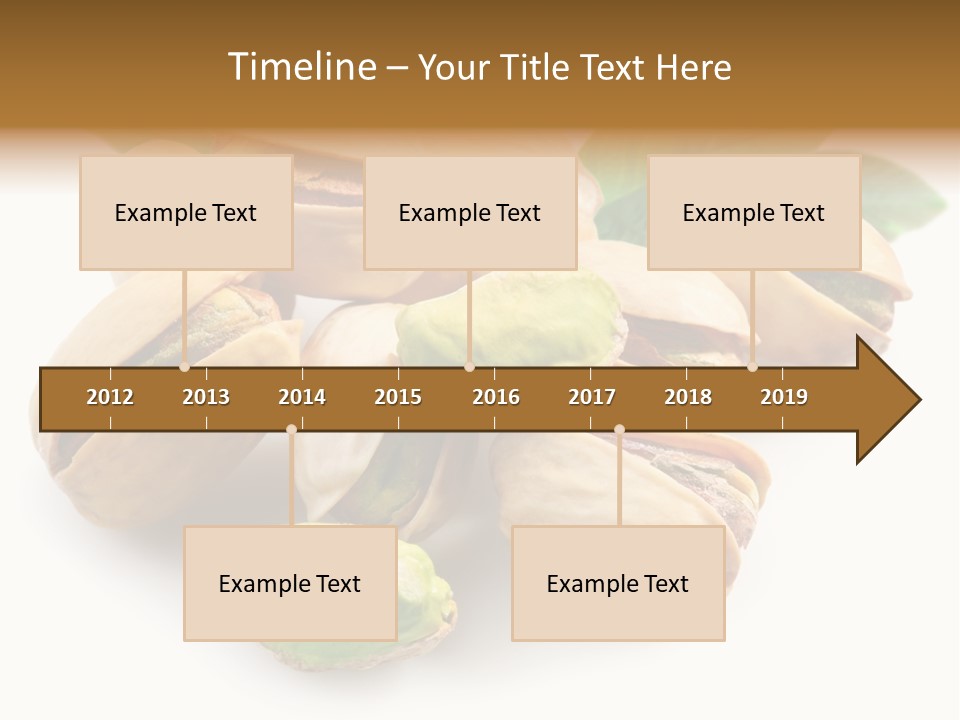 Timeline – Your Title Text Here

Example Text

Example Text

Example Text

2012 2013 2014 2015 2016 2017 2018 2019

Example Text

Example Text